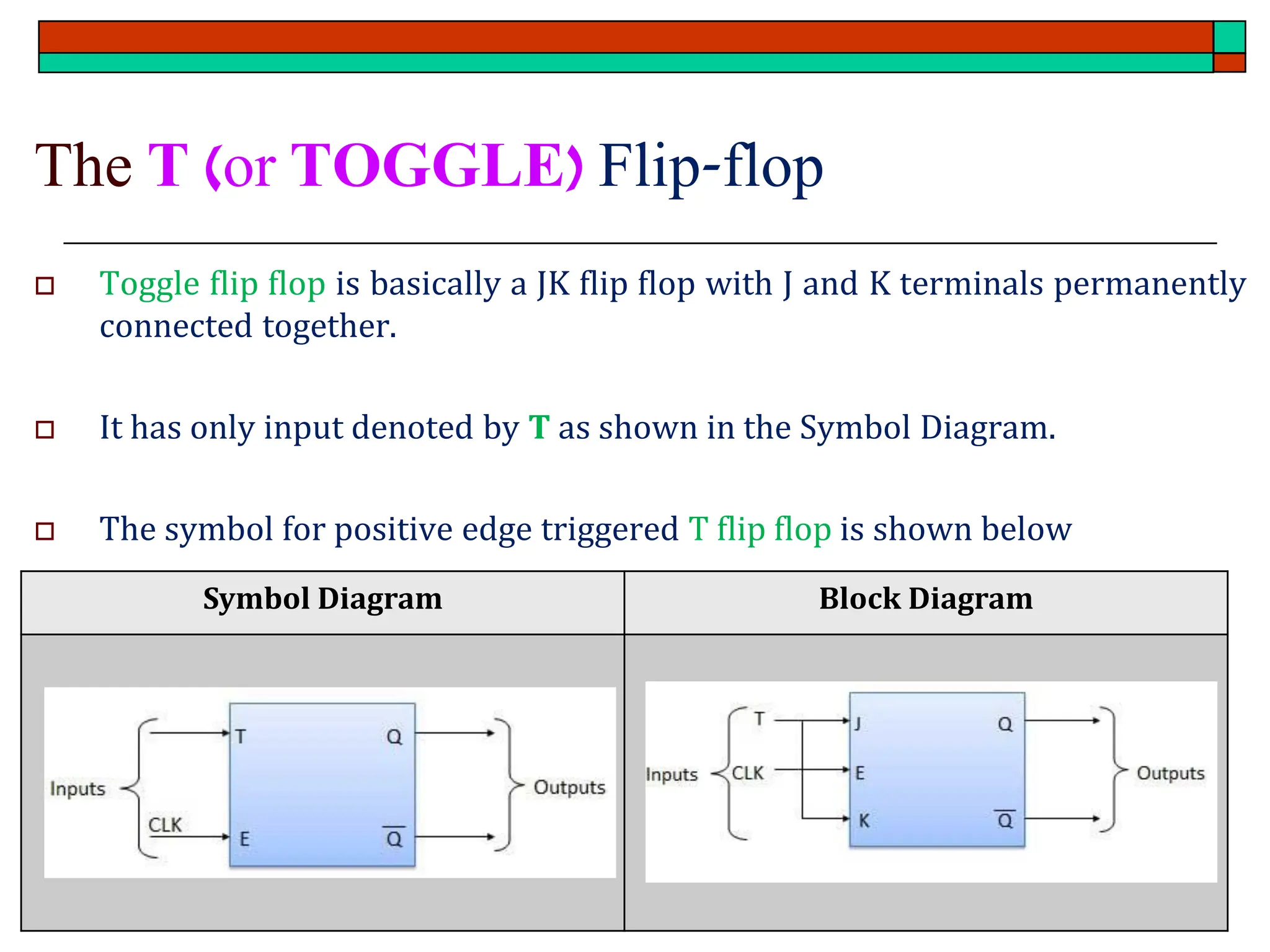 The T (or TOGGLE) Flip-flop

Toggle flip flop is basically a JK flip flop with J and K terminals permanently connected together.

It has only input denoted by T as shown in the Symbol Diagram.

The symbol for positive edge triggered T flip flop is shown below

| Symbol Diagram | Block Diagram |
|---|---|
| Inputs T CLK E Q $\overline{Q}$ Outputs | Inputs T CLK J E K Q $\overline{Q}$ Outputs |